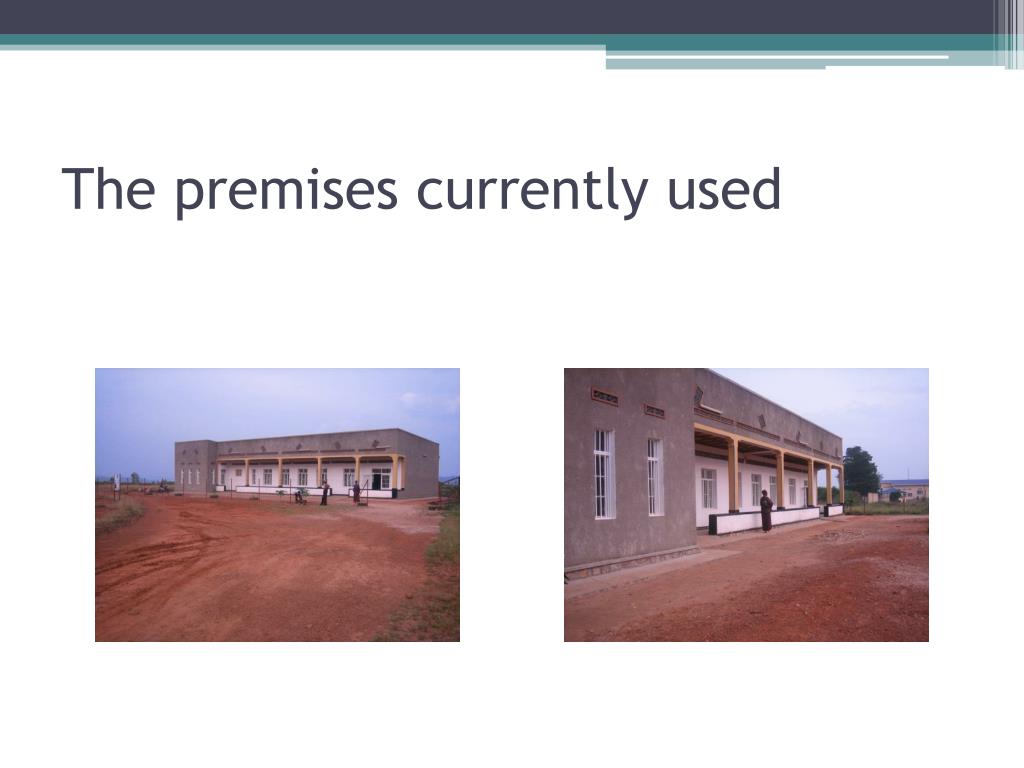 The premises currently used